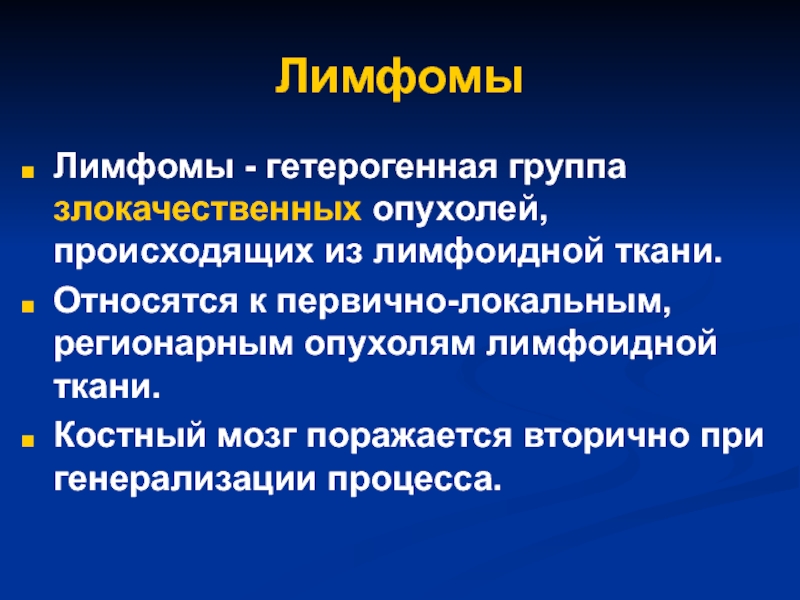 Лимфомы

Лимфомы - гетерогенная группа злокачественных опухолей, происходящих из лимфоидной ткани.

Относятся к первично-локальным, регионарным опухолям лимфоидной ткани.

Костный мозг поражается вторично при генерализации процесса.